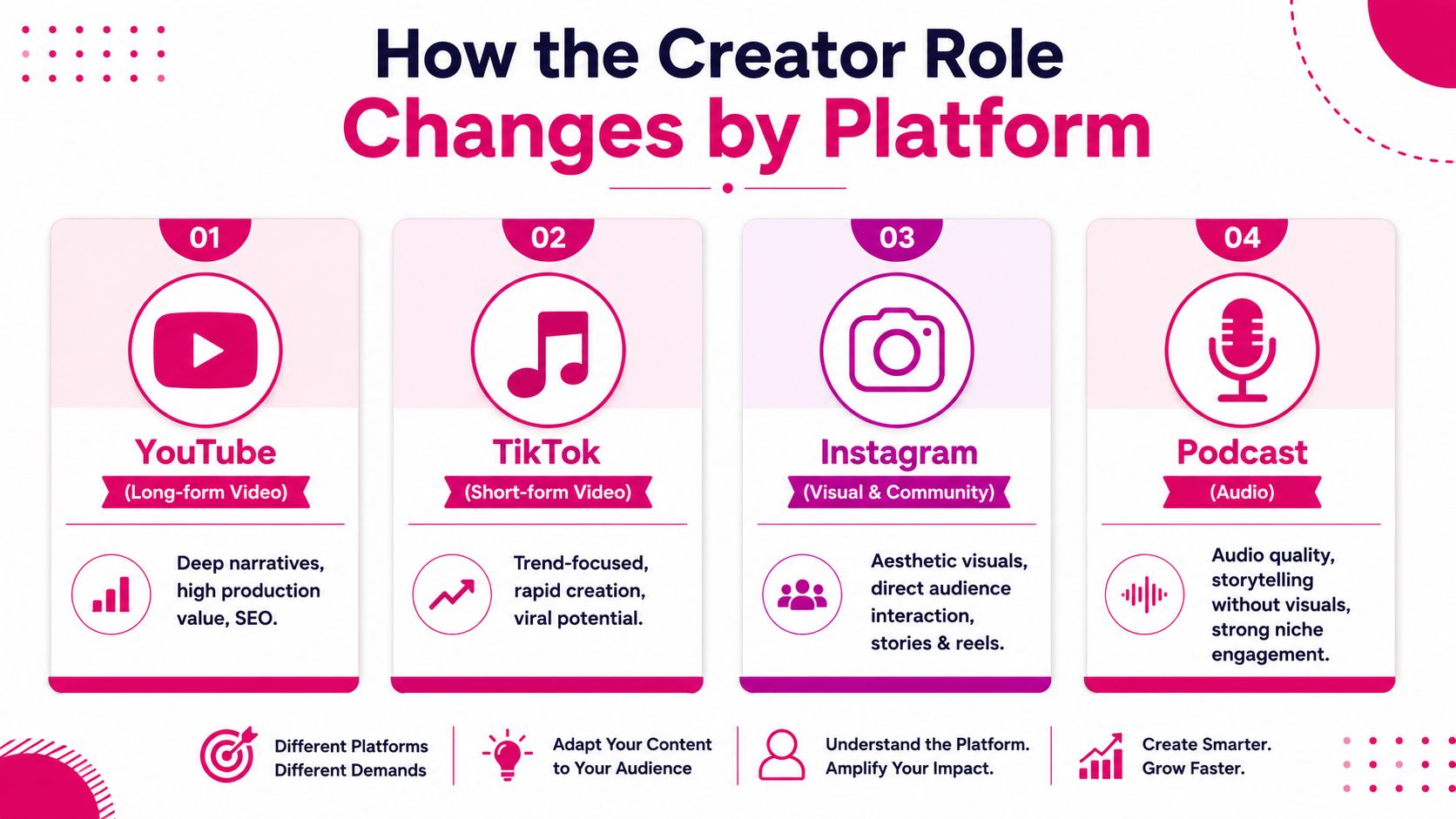 How the Creator Role
Changes by Platform

01
YouTube
(Long-form Video)
Deep narratives, high production value, SEO.

02
TikTok
(Short-form Video)
Trend-focused, rapid creation, viral potential.

03
Instagram
(Visual & Community)
Aesthetic visuals, direct audience interaction, stories & reels.

04
Podcast
(Audio)
Audio quality, storytelling without visuals, strong niche engagement.

Different Platforms Different Demands

Adapt Your Content to Your Audience

Understand the Platform. Amplify Your Impact.

Create Smarter. Grow Faster.